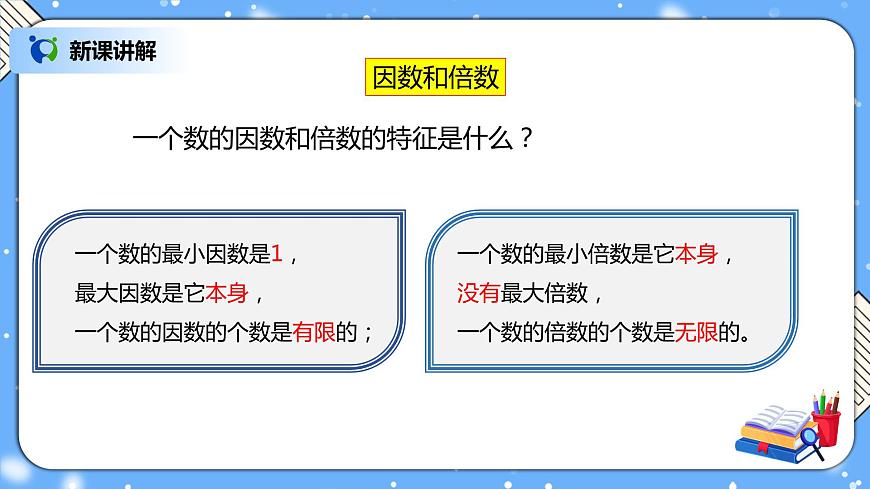 新课讲解

因数和倍数

一个数的因数和倍数的特征是什么？

一个数的最小因数是1，
最大因数是它本身，
一个数的因数的个数是有限的；

一个数的最小倍数是它本身，
没有最大倍数，
一个数的倍数的个数是无限的。